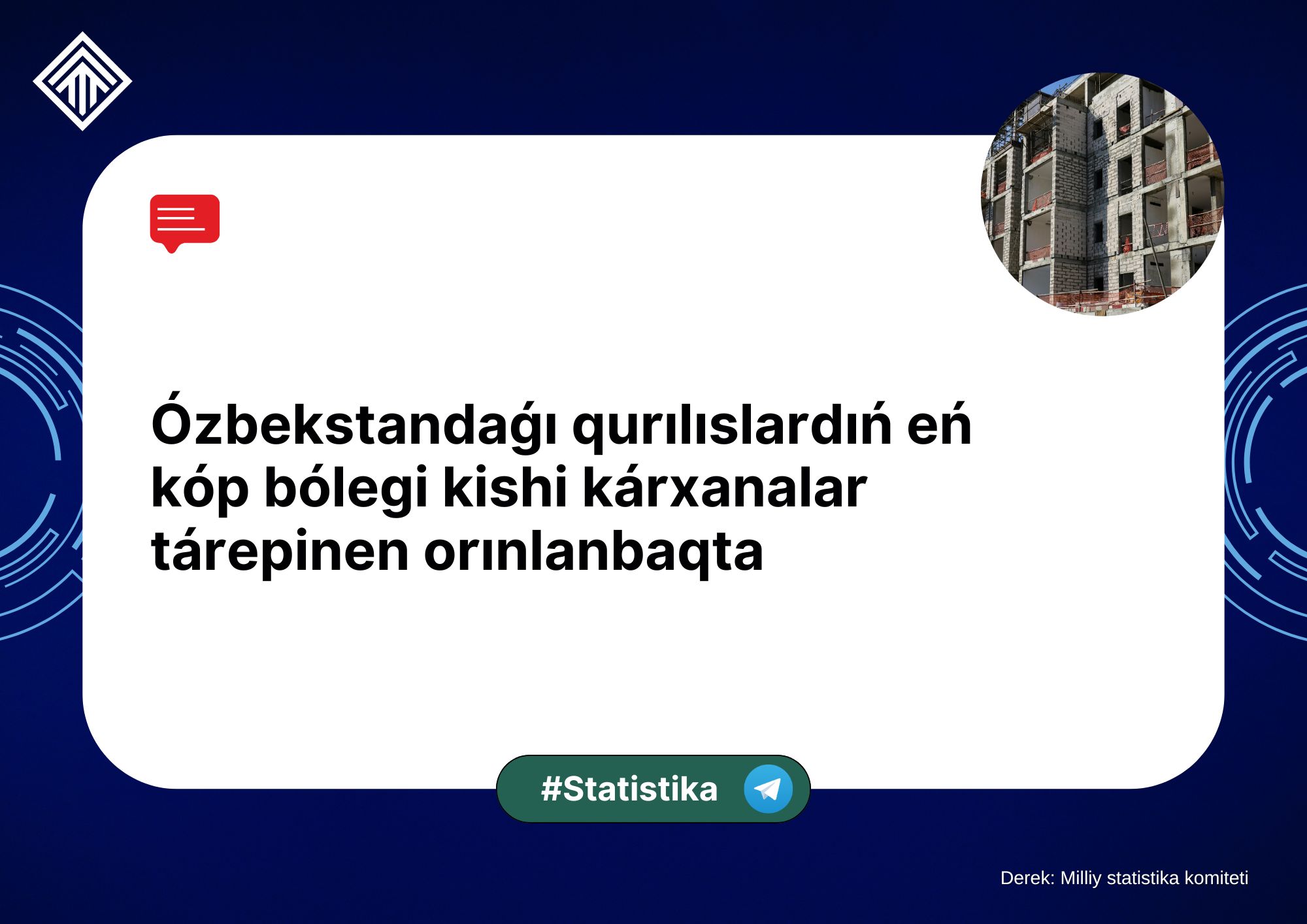 Ózbekstandaǵı qurılıslardıń eń kóp bólegi kishi kárxanalar tárepinen orınlanbaqta

#Statistika

Derek: Milliy statistika komiteti